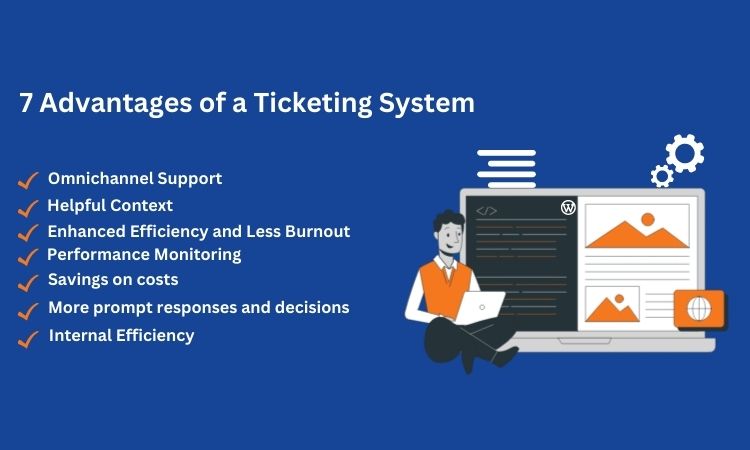 7 Advantages of a Ticketing System

Omnichannel Support
Helpful Context
Enhanced Efficiency and Less Burnout
Performance Monitoring
Savings on costs
More prompt responses and decisions
Internal Efficiency

</>